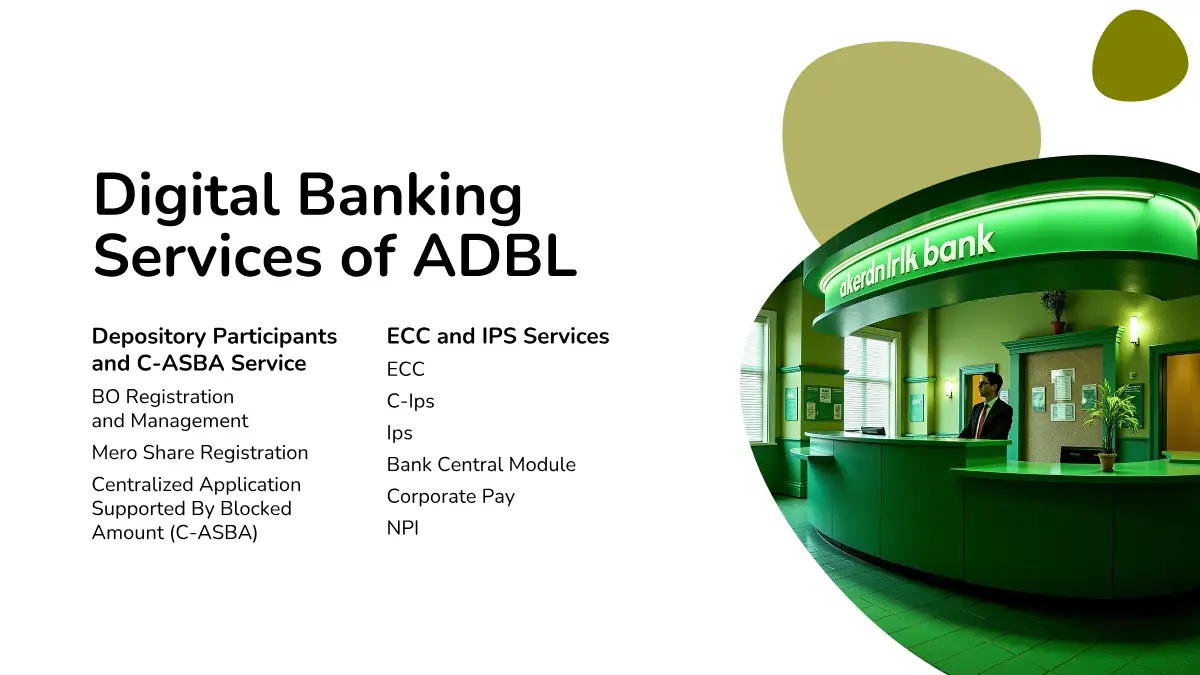 Digital Banking Services of ADBL

Depository Participants and C-ASBA Service

BO Registration and Management

Mero Share Registration

Centralized Application Supported By Blocked Amount (C-ASBA)

ECC and IPS Services

ECC

C-Ips

Ips

Bank Central Module

Corporate Pay

NPI

akerdnlrlk bank